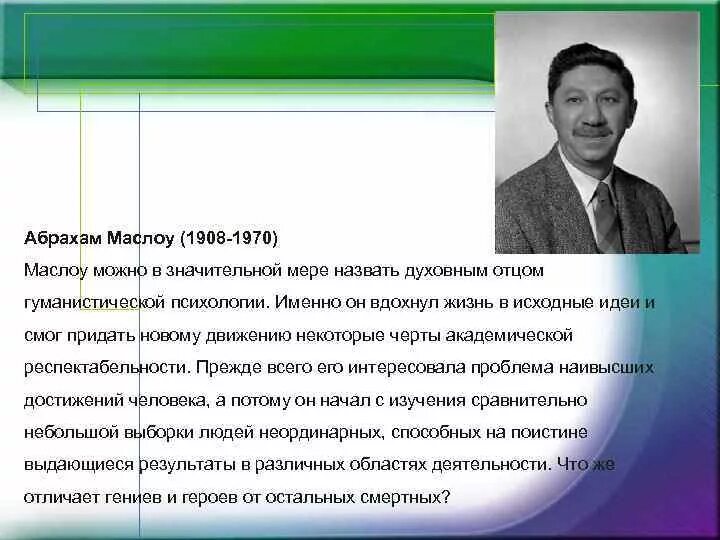 Абрахам Маслоу (1908-1970)

Маслоу можно в значительной мере назвать духовным отцом гуманистической психологии. Именно он вдохнул жизнь в исходные идеи и смог придать новому движению некоторые черты академической респектабельности. Прежде всего его интересовала проблема наивысших достижений человека, а потому он начал с изучения сравнительно небольшой выборки людей неординарных, способных на поистине выдающиеся результаты в различных областях деятельности. Что же отличает гениев и героев от остальных смертных?